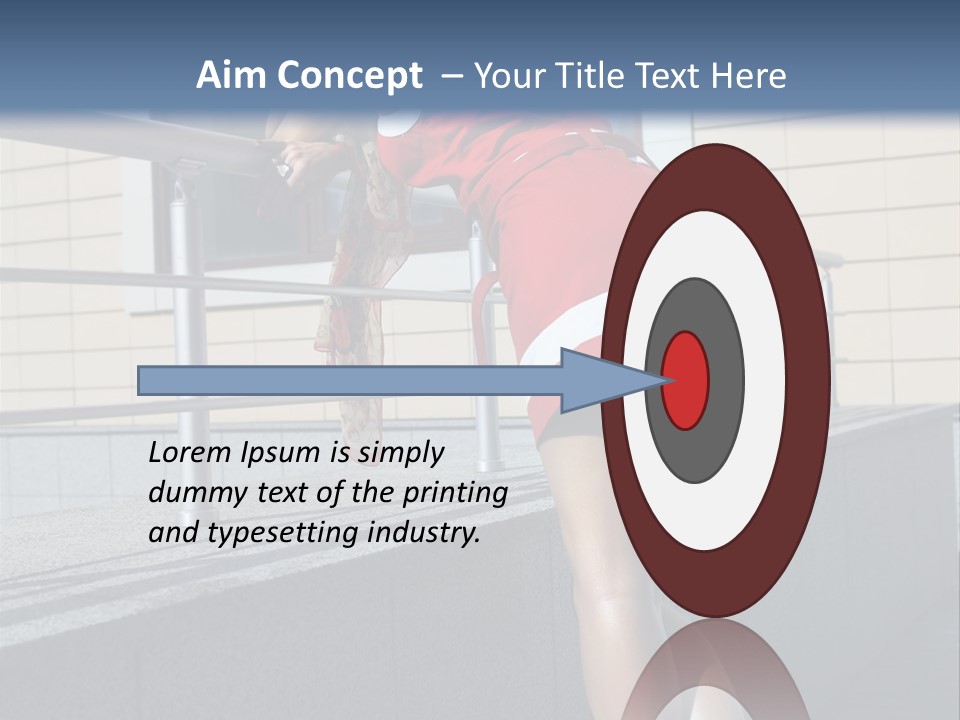 Aim Concept – Your Title Text Here

Lorem Ipsum is simply dummy text of the printing and typesetting industry.